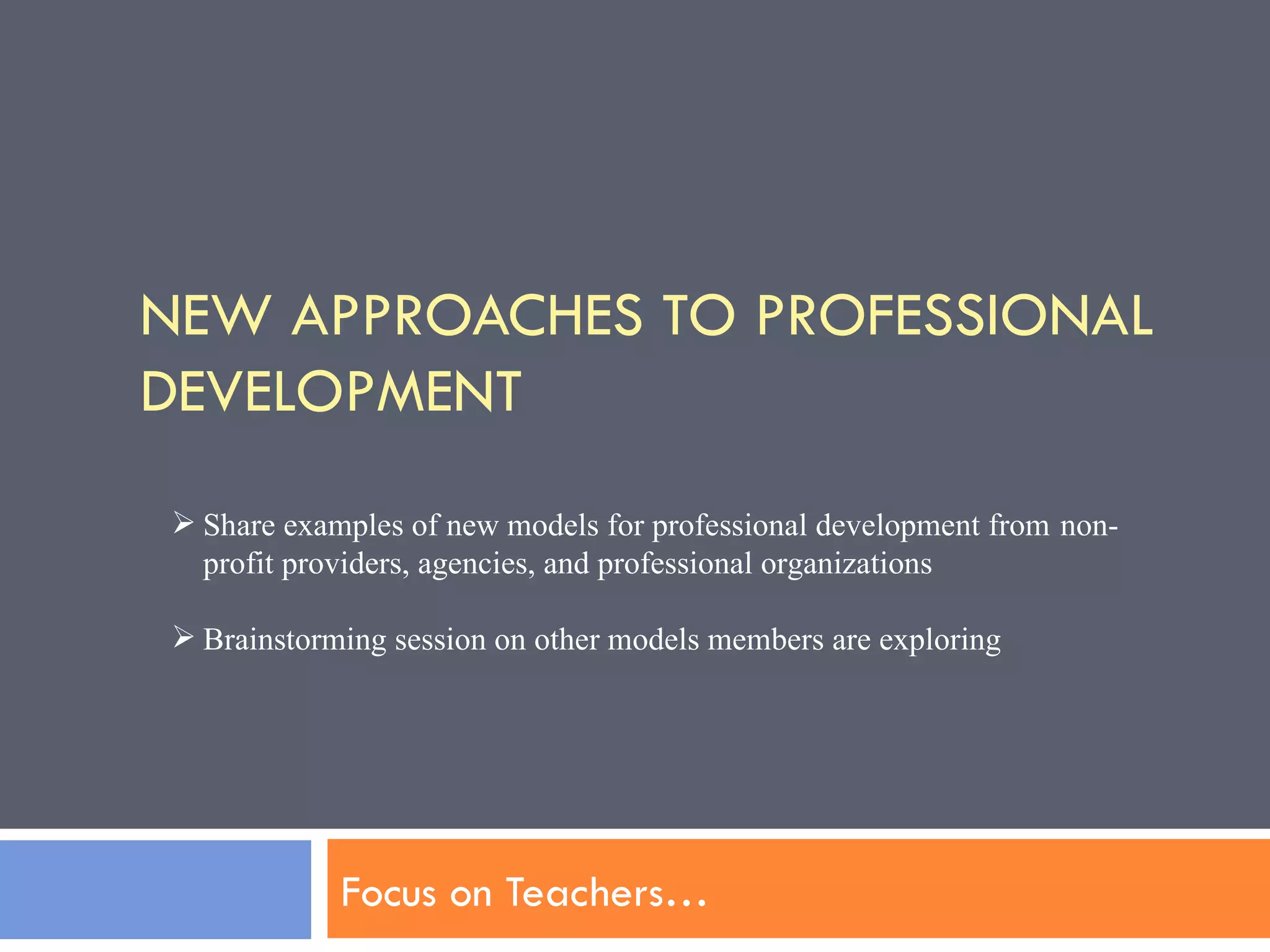 NEW APPROACHES TO PROFESSIONAL DEVELOPMENT

➢ Share examples of new models for professional development from non-profit providers, agencies, and professional organizations

➢ Brainstorming session on other models members are exploring

Focus on Teachers…